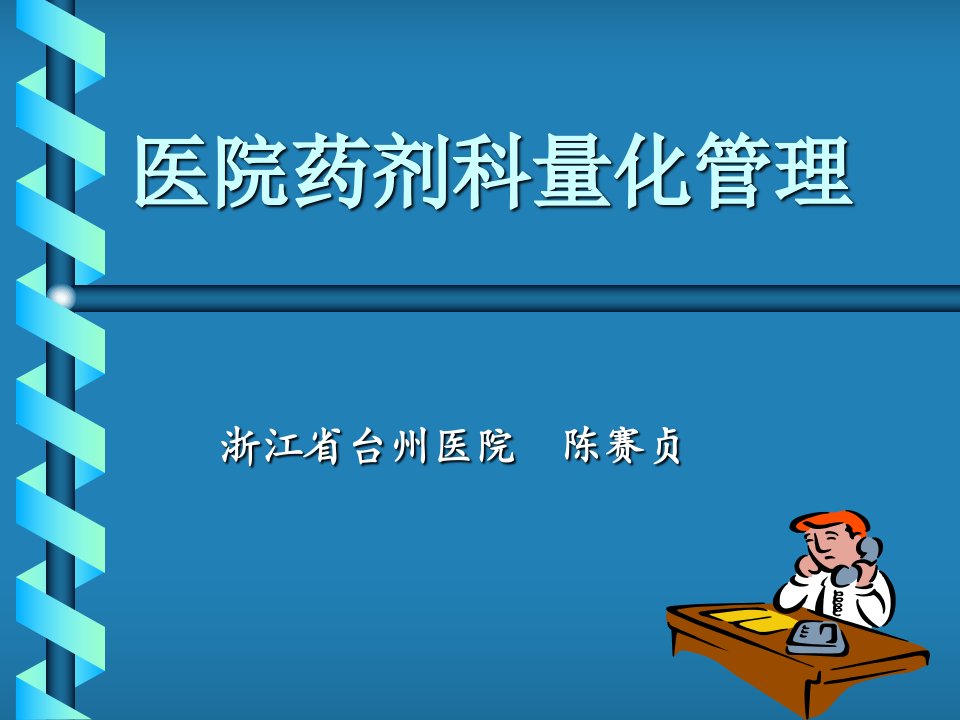 医院药剂科量化管理

浙江省台州医院　陈赛贞